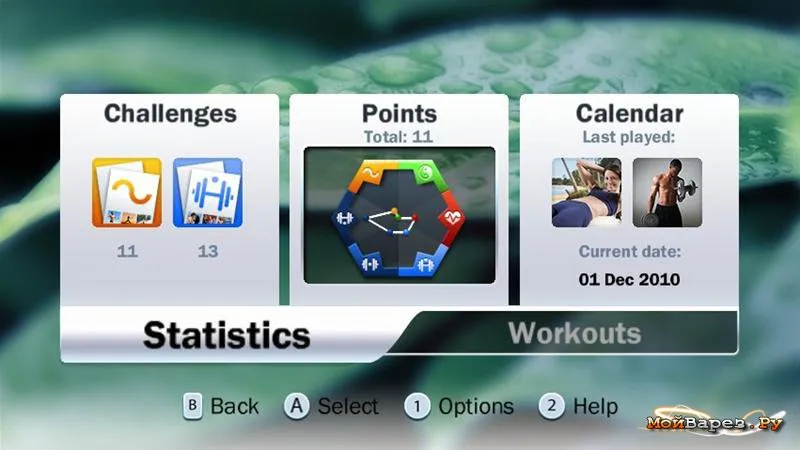 Challenges

11 13

Points
Total: 11

Calendar
Last played:

Current date:
01 Dec 2010

Statistics

Workouts

B Back A Select 1 Options 2 Help

МойВарез.Ру